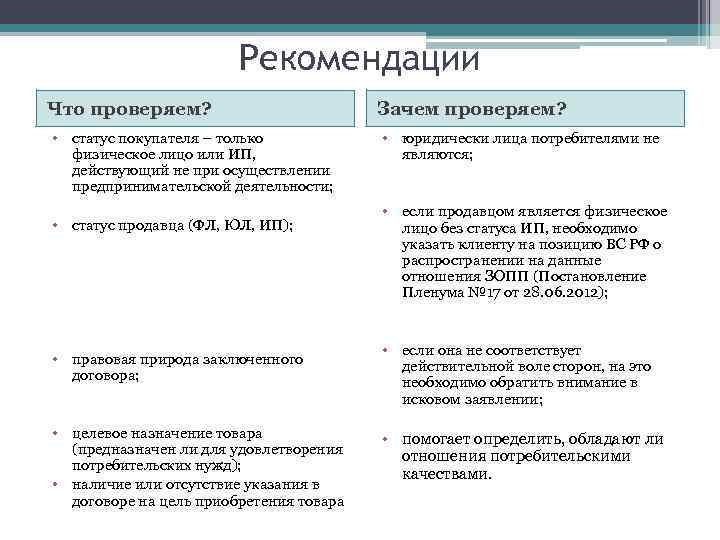 Рекомендации

Что проверяем?

• статус покупателя – только физическое лицо или ИП, действующий не при осуществлении предпринимательской деятельности;

• статус продавца (ФЛ, ЮЛ, ИП);

• правовая природа заключенного договора;

• целевое назначение товара (предназначен ли для удовлетворения потребительских нужд);
• наличие или отсутствие указания в договоре на цель приобретения товара

Зачем проверяем?

• юридически лица потребителями не являются;

• если продавцом является физическое лицо без статуса ИП, необходимо указать клиенту на позицию ВС РФ о распространении на данные отношения ЗОПП (Постановление Пленума №17 от 28.06.2012);

• если она не соответствует действительной воле сторон, на это необходимо обратить внимание в исковом заявлении;

• помогает определить, обладают ли отношения потребительскими качествами.